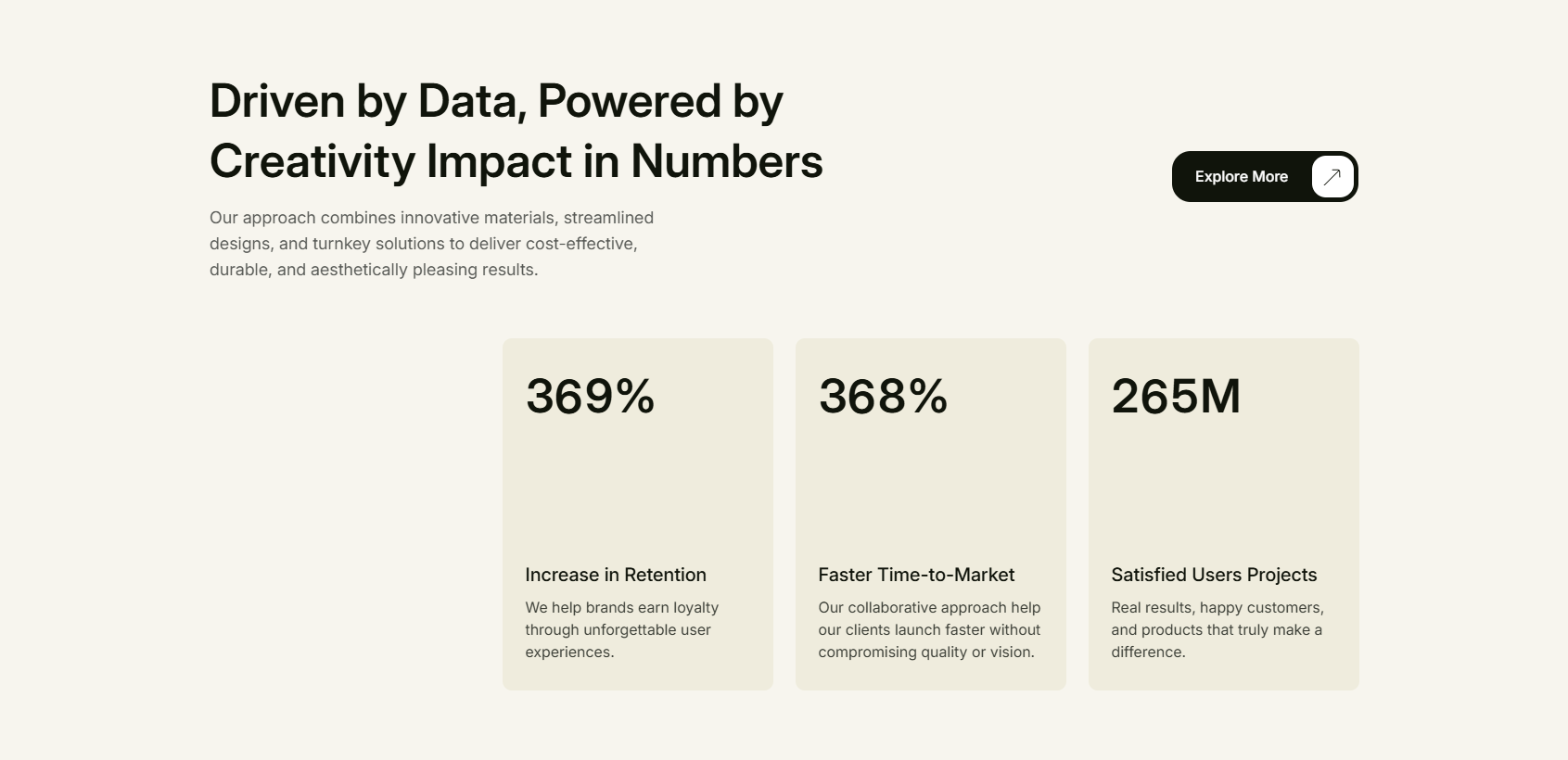 Driven by Data, Powered by Creativity Impact in Numbers

Our approach combines innovative materials, streamlined designs, and turnkey solutions to deliver cost-effective, durable, and aesthetically pleasing results.

Explore More

369%

Increase in Retention

We help brands earn loyalty through unforgettable user experiences.

368%

Faster Time-to-Market

Our collaborative approach help our clients launch faster without compromising quality or vision.

265M

Satisfied Users Projects

Real results, happy customers, and products that truly make a difference.